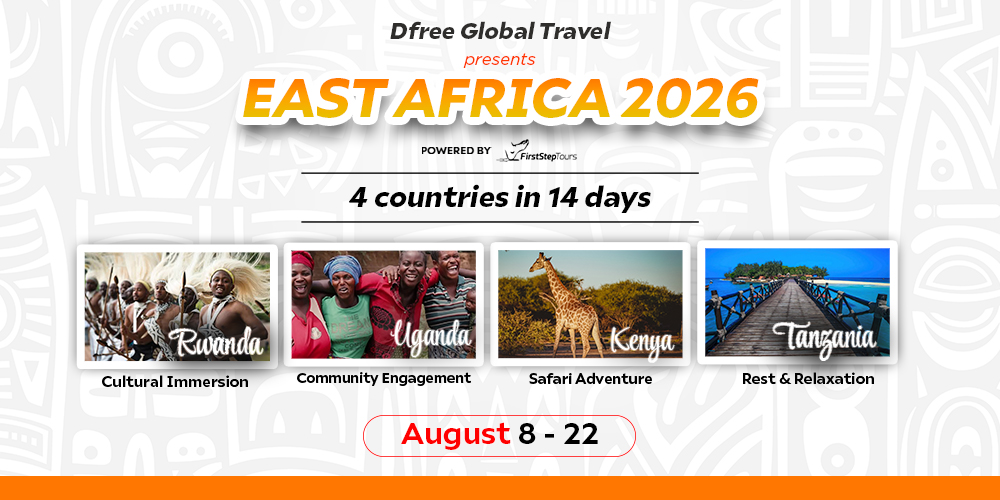 Dfree Global Travel
presents
EAST AFRICA 2026
POWERED BY FirstStepTours

4 countries in 14 days

Rwanda
Cultural Immersion

Uganda
Community Engagement

Kenya
Safari Adventure

Tanzania
Rest & Relaxation

August 8 - 22